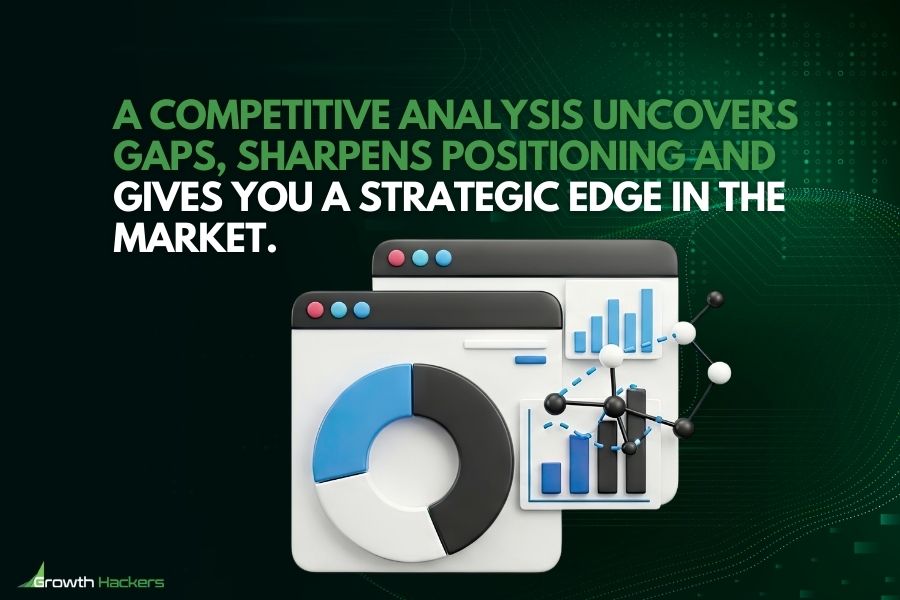 A COMPETITIVE ANALYSIS UNCOVERS GAPS, SHARPENS POSITIONING AND GIVES YOU A STRATEGIC EDGE IN THE MARKET.

Growth Hackers